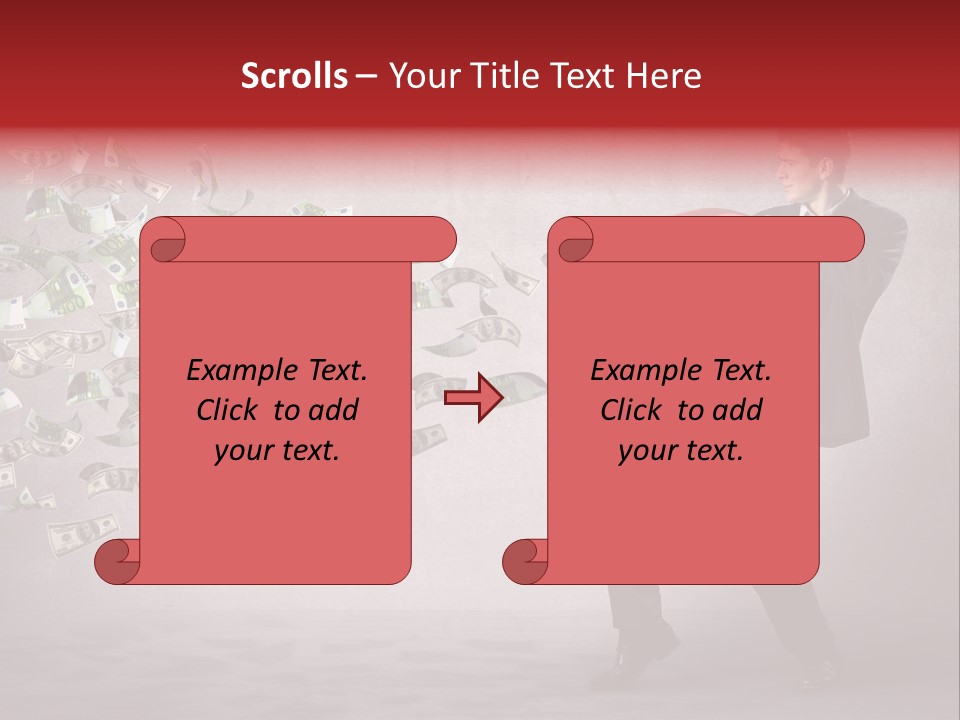 Scrolls – Your Title Text Here

Example Text. Click to add your text.

Example Text. Click to add your text.